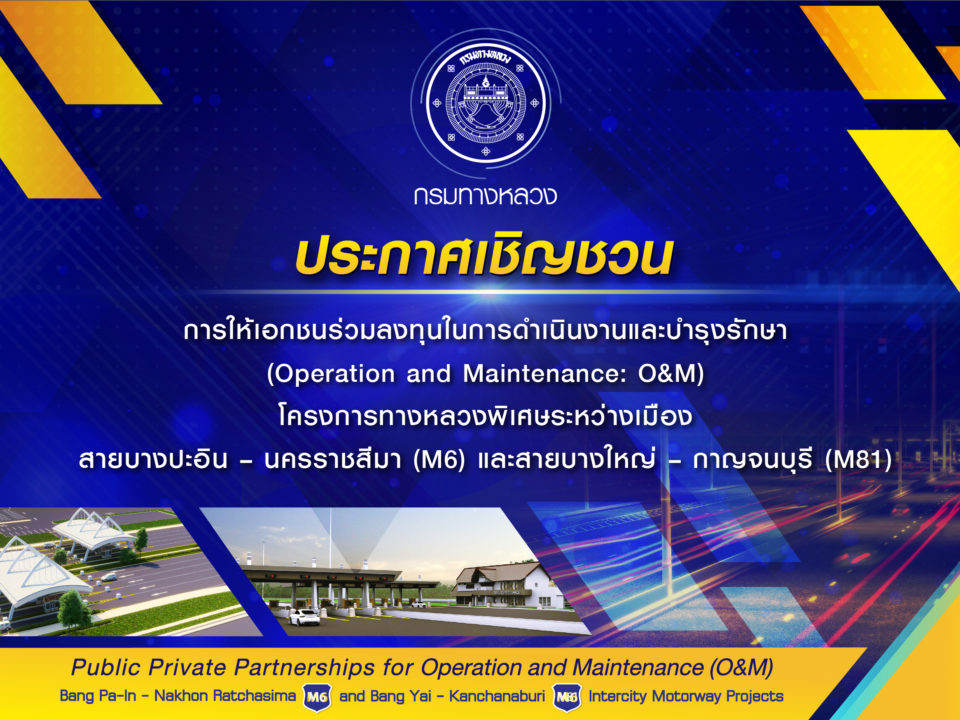 กรมทางหลวง

กรมทางหลวง

ประกาศเชิญชวน

การให้เอกชนร่วมลงทุนในการดำเนินงานและบำรุงรักษา
(Operation and Maintenance: O&M)
โครงการทางหลวงพิเศษระหว่างเมือง
สายบางปะอิน - นครราชสีมา (M6) และสายบางใหญ่ - กาญจนบุรี (M81)

Public Private Partnerships for Operation and Maintenance (O&M)
Bang Pa-In - Nakhon Ratchasima M6 and Bang Yai - Kanchanaburi M81 Intercity Motorway Projects